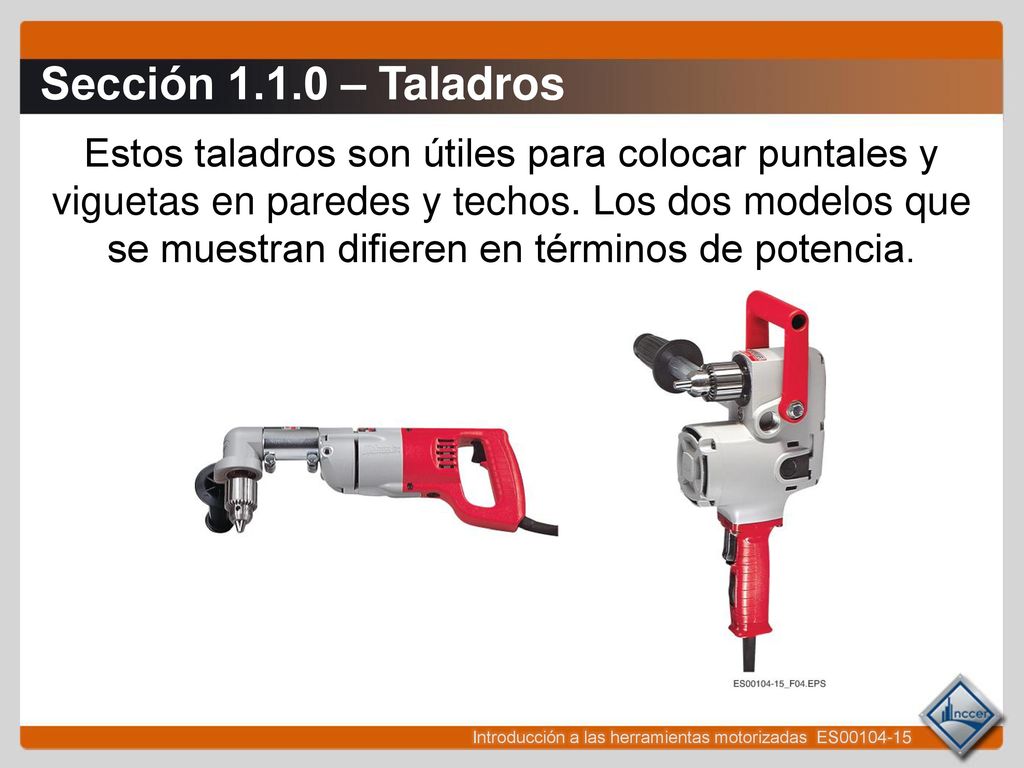 Sección 1.1.0 – Taladros

Estos taladros son útiles para colocar puntales y viguetas en paredes y techos. Los dos modelos que se muestran difieren en términos de potencia.

ES00104-15_F04.EPS

Introducción a las herramientas motorizadas ES00104-15

nccer